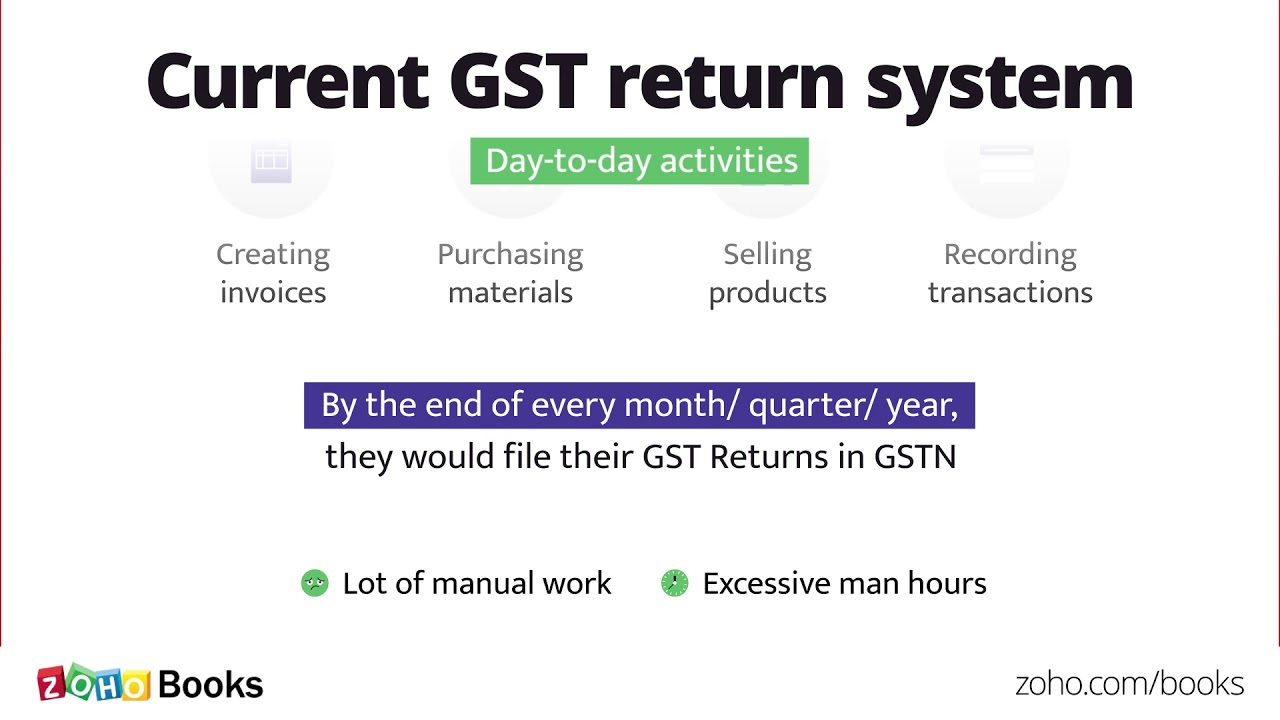 Current GST return system

Day-to-day activities

Creating invoices

Purchasing materials

Selling products

Recording transactions

By the end of every month/ quarter/ year, they would file their GST Returns in GSTN

Lot of manual work

Excessive man hours

ZOHO Books

zoho.com/books